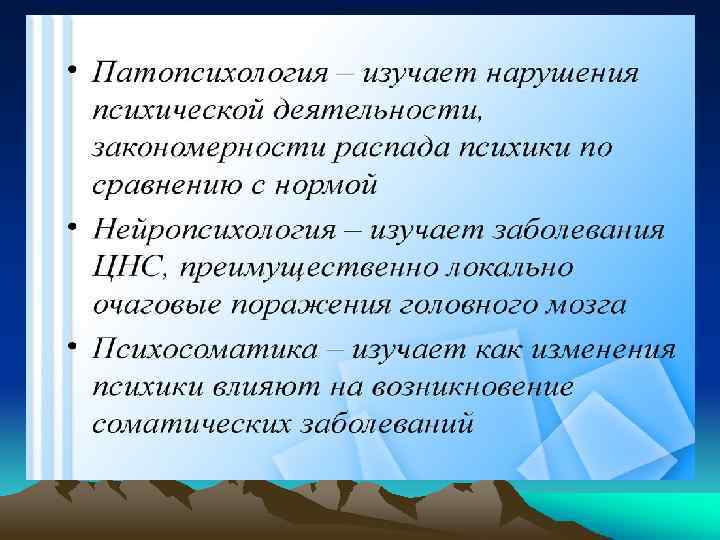 • Патопсихология – изучает нарушения психической деятельности, закономерности распада психики по сравнению с нормой

• Нейропсихология – изучает заболевания ЦНС, преимущественно локально очаговые поражения головного мозга

• Психосоматика – изучает как изменения психики влияют на возникновение соматических заболеваний